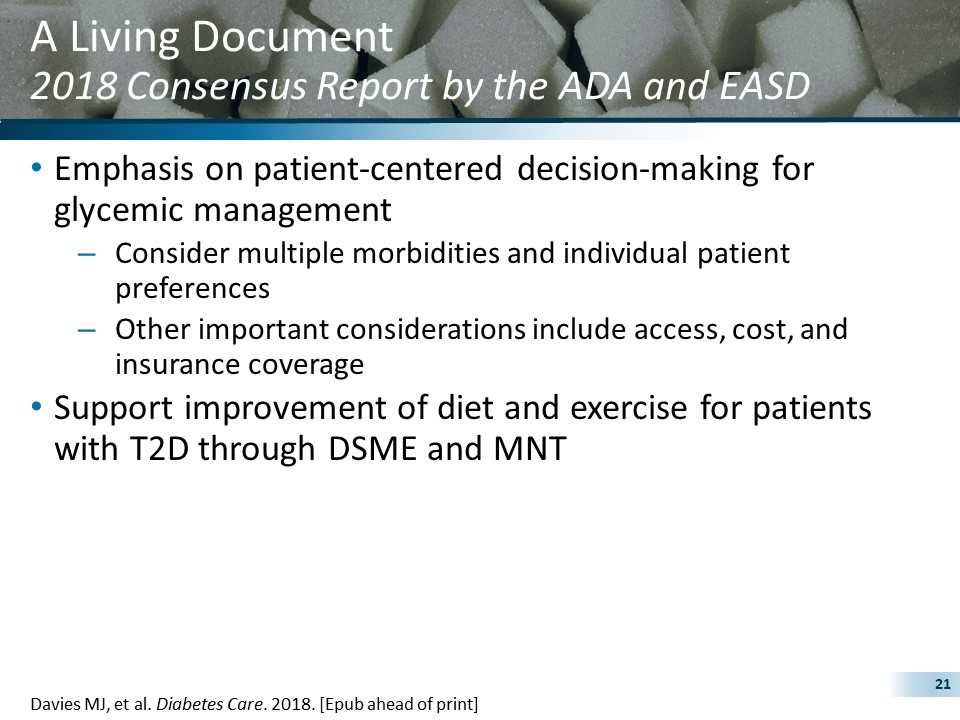 A Living Document
2018 Consensus Report by the ADA and EASD

• Emphasis on patient-centered decision-making for glycemic management
– Consider multiple morbidities and individual patient preferences
– Other important considerations include access, cost, and insurance coverage
• Support improvement of diet and exercise for patients with T2D through DSME and MNT

21

Davies MJ, et al. Diabetes Care. 2018. [Epub ahead of print]